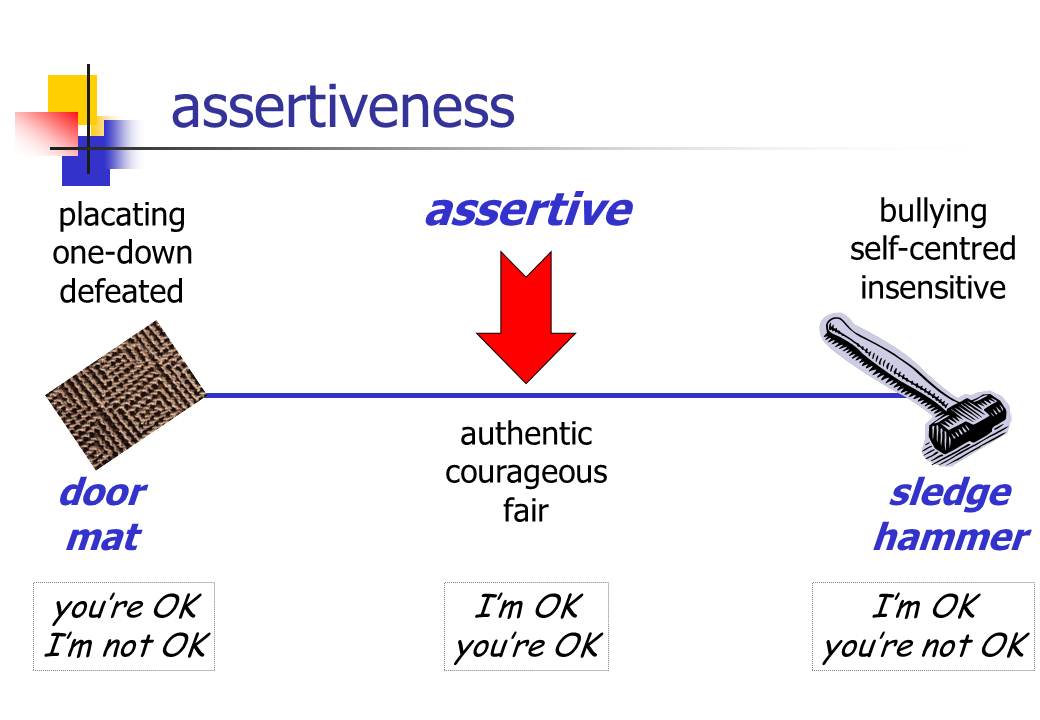 assertiveness

placating
one-down
defeated

assertive

bullying
self-centred
insensitive

authentic
courageous
fair

door
mat

sledge
hammer

you're OK
I'm not OK

I'm OK
you're OK

I'm OK
you're not OK